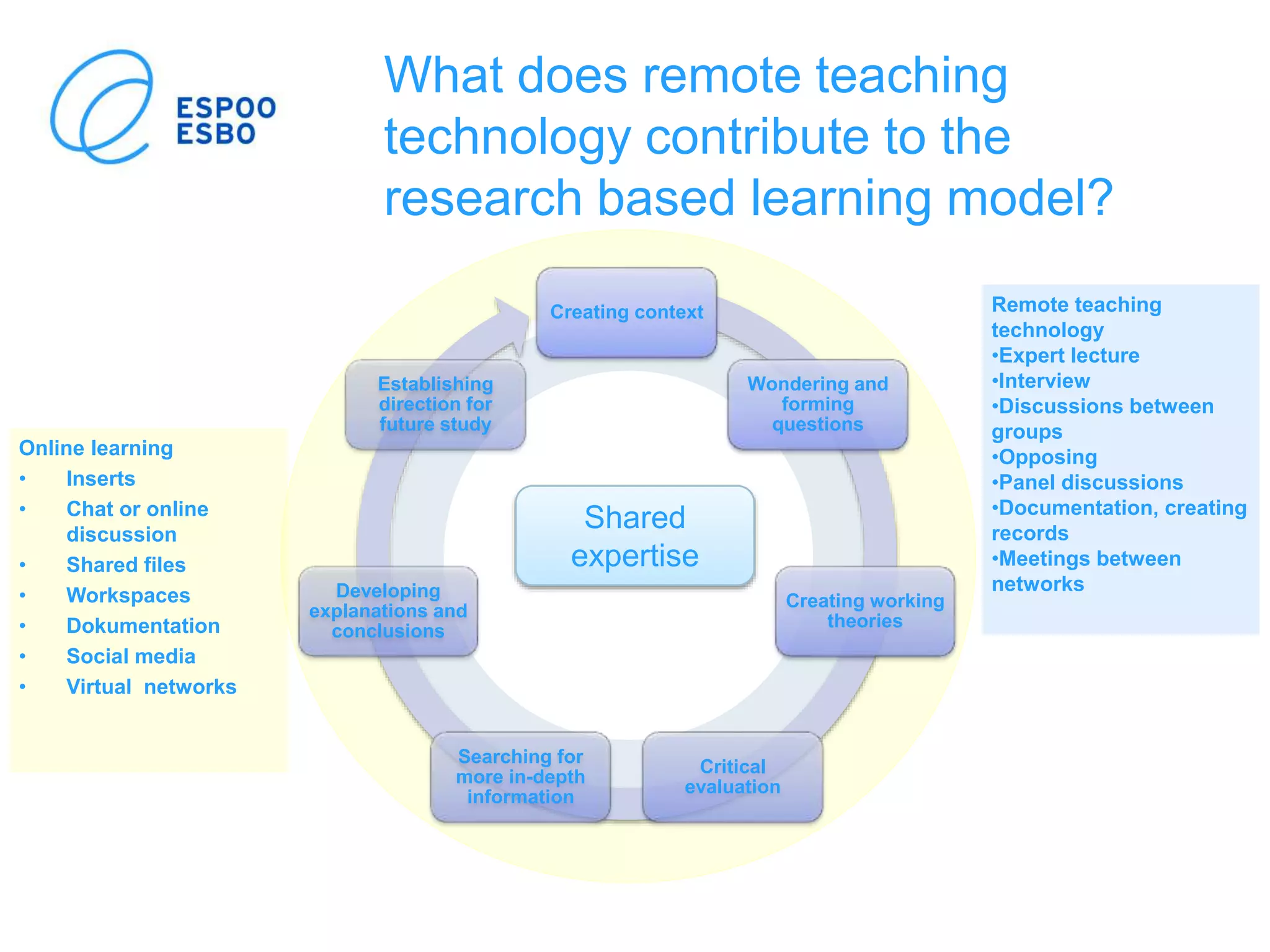 ESPOO
ESBO

What does remote teaching technology contribute to the research based learning model?

Online learning
• Inserts
• Chat or online discussion
• Shared files
• Workspaces
• Dokumentation
• Social media
• Virtual networks

Creating context

Wondering and forming questions

Creating working theories

Critical evaluation

Searching for more in-depth information

Developing explanations and conclusions

Establishing direction for future study

Shared expertise

Remote teaching technology
•Expert lecture
•Interview
•Discussions between groups
•Opposing
•Panel discussions
•Documentation, creating records
•Meetings between networks